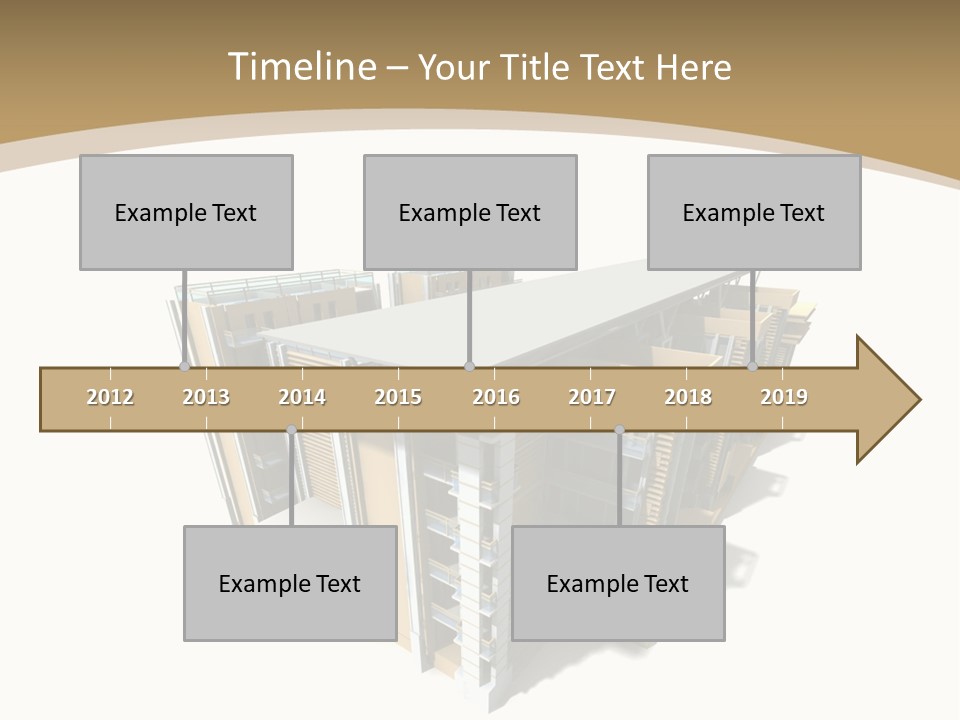 Timeline – Your Title Text Here

Example Text

Example Text

Example Text

2012 2013 2014 2015 2016 2017 2018 2019

Example Text

Example Text